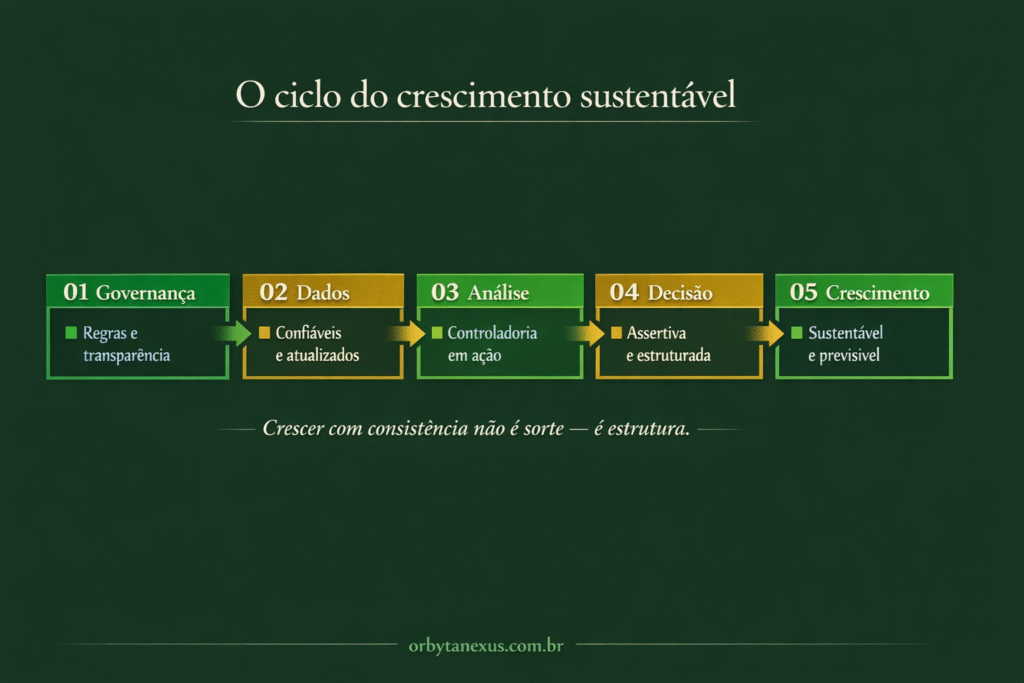 O ciclo do crescimento sustentável

01 Governança
Regras e transparência

02 Dados
Confiáveis e atualizados

03 Análise
Controladoria em ação

04 Decisão
Assertiva e estruturada

05 Crescimento
Sustentável e previsivel

Crescer com consistência não é sorte — é estrutura.

orbytanexus.com.br